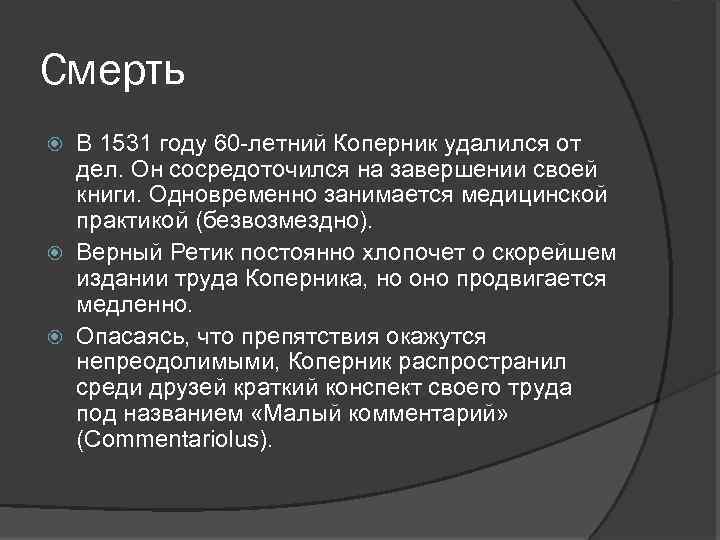 Смерть

В 1531 году 60-летний Коперник удалился от дел. Он сосредоточился на завершении своей книги. Одновременно занимается медицинской практикой (безвозмездно).

Верный Ретик постоянно хлопочет о скорейшем издании труда Коперника, но оно продвигается медленно.

Опасаясь, что препятствия окажутся непреодолимыми, Коперник распространил среди друзей краткий конспект своего труда под названием «Малый комментарий» (Commentariolus).